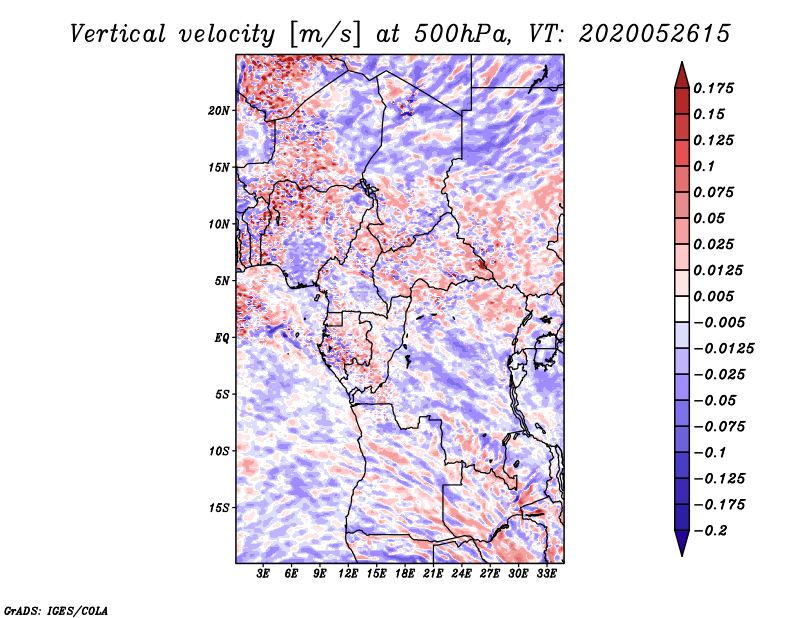 Vertical velocity [m/s] at 500hPa, VT: 2020052615

20N
15N
10N
5N
EQ
5S
10S
15S

3E 6E 9E 12E 15E 18E 21E 24E 27E 30E 33E

0.175
0.15
0.125
0.1
0.075
0.05
0.025
0.0125
0.005
−0.005
−0.0125
−0.025
−0.05
−0.075
−0.1
−0.125
−0.175
−0.2

GrADS: IGES/COLA